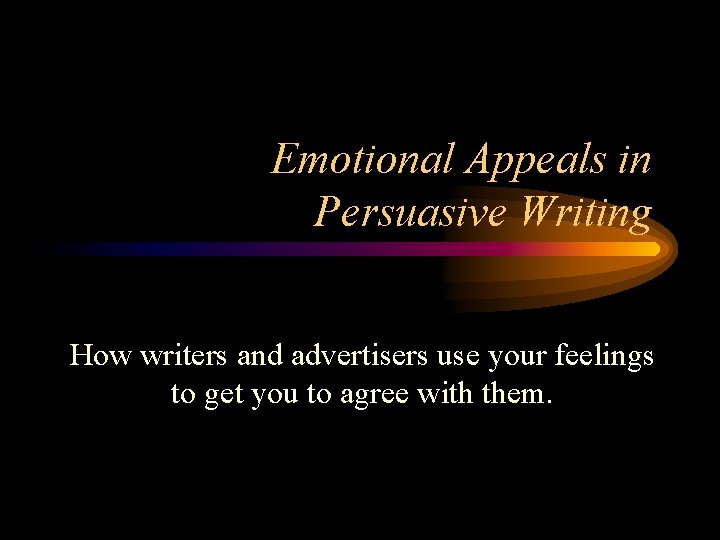 Emotional Appeals in Persuasive Writing

How writers and advertisers use your feelings to get you to agree with them.